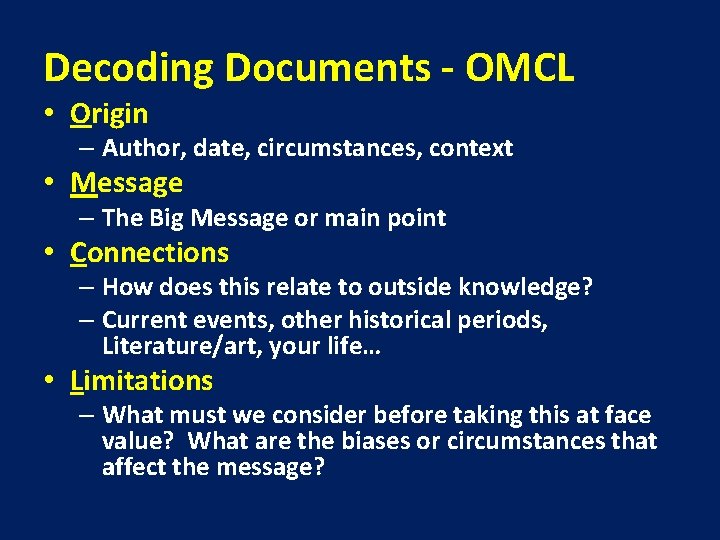 Decoding Documents - OMCL

• Origin
– Author, date, circumstances, context

• Message
– The Big Message or main point

• Connections
– How does this relate to outside knowledge?
– Current events, other historical periods, Literature/art, your life…

• Limitations
– What must we consider before taking this at face value?  What are the biases or circumstances that affect the message?